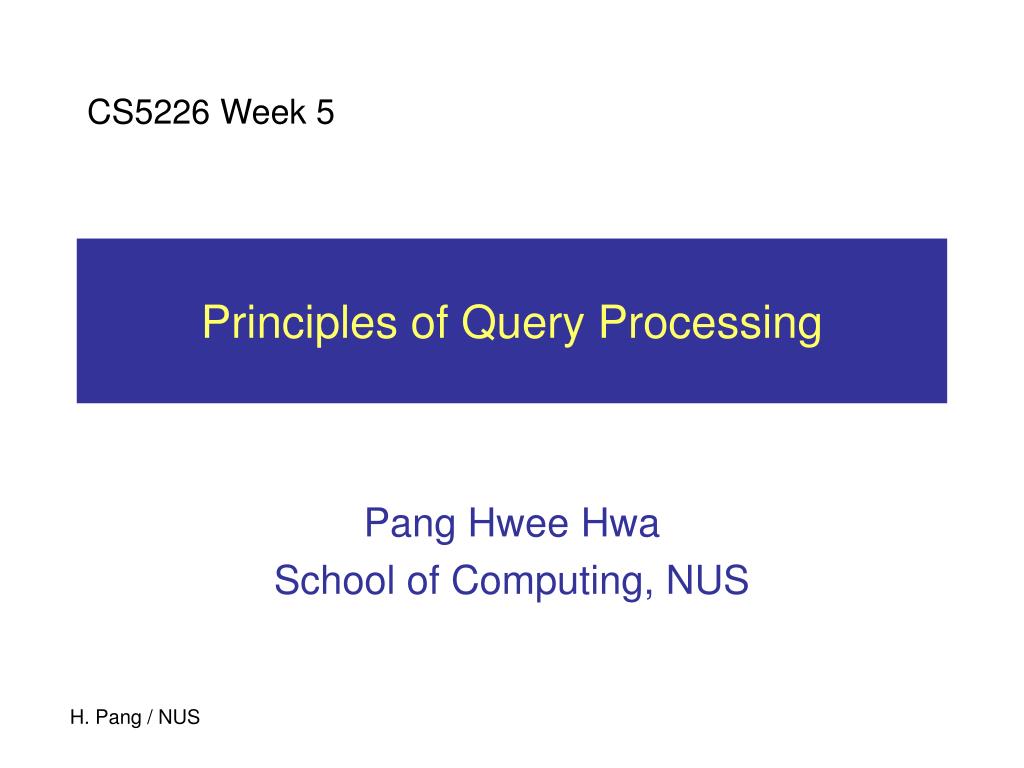 CS5226 Week 5

Principles of Query Processing

Pang Hwee Hwa
School of Computing, NUS

H. Pang / NUS